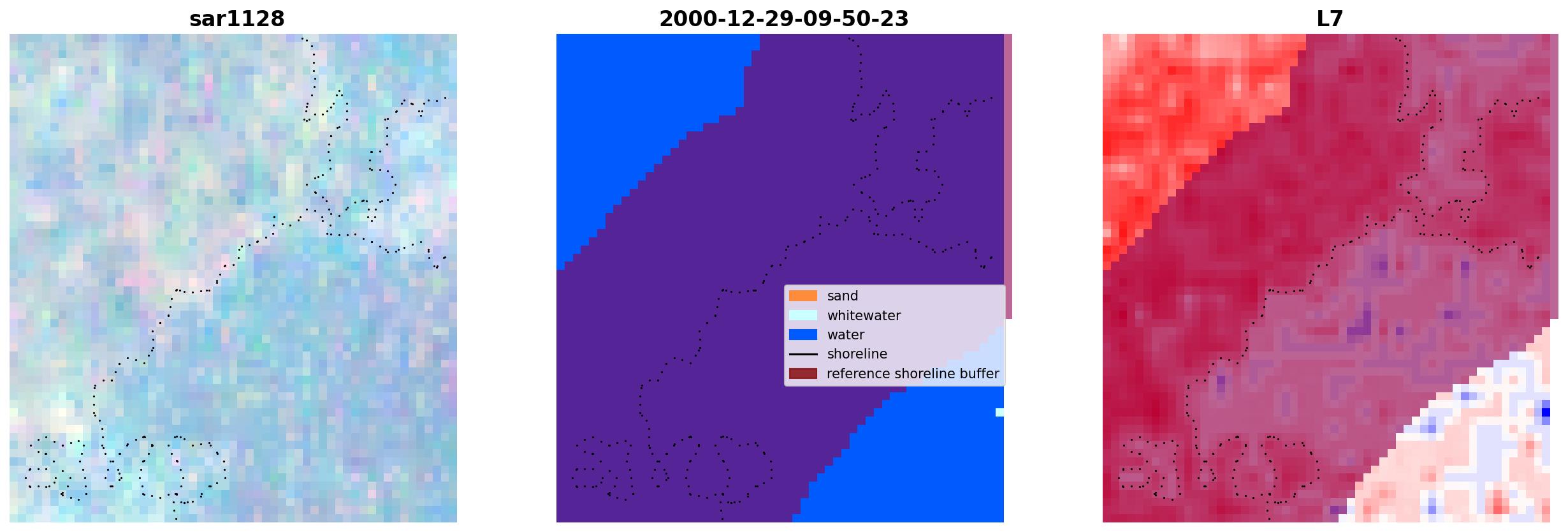 sar1128

2000-12-29-09-50-23

sand
whitewater
water
shoreline
reference shoreline buffer

L7